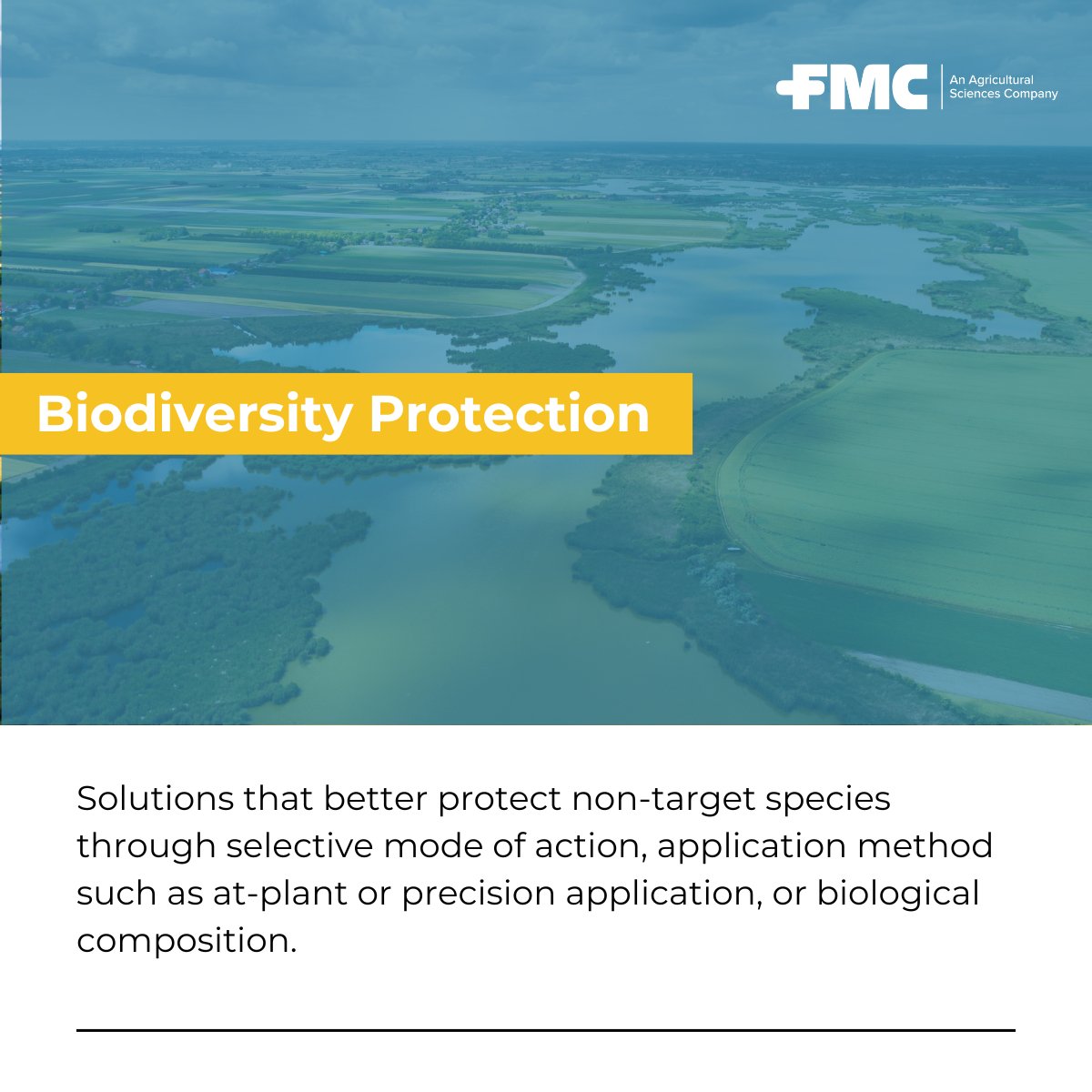 FMC An Agricultural Sciences Company

Biodiversity Protection

Solutions that better protect non-target species through selective mode of action, application method such as at-plant or precision application, or biological composition.